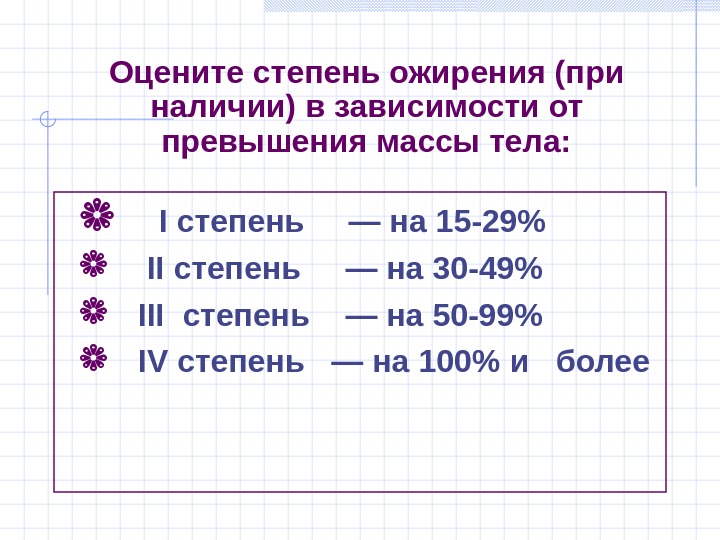 Оцените степень ожирения (при наличии) в зависимости от превышения массы тела:

I степень — на 15-29%
II степень — на 30-49%
III степень — на 50-99%
IV степень — на 100% и более